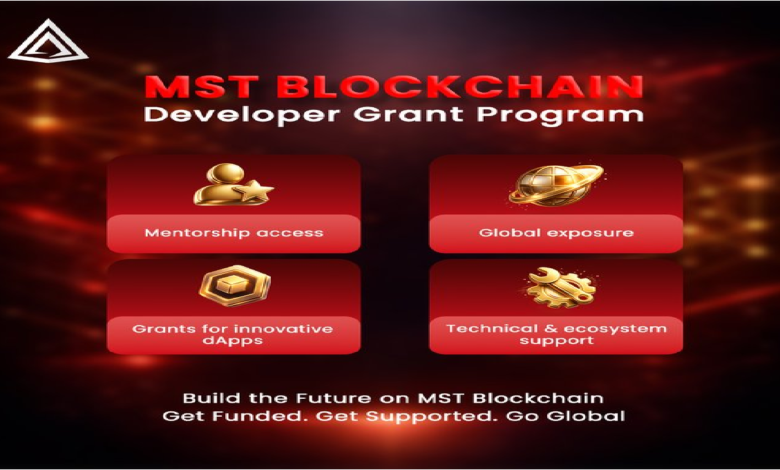 MST BLOCKCHAIN
Developer Grant Program

Mentorship access

Global exposure

Grants for innovative dApps

Technical & ecosystem support

Build the Future on MST Blockchain
Get Funded. Get Supported. Go Global